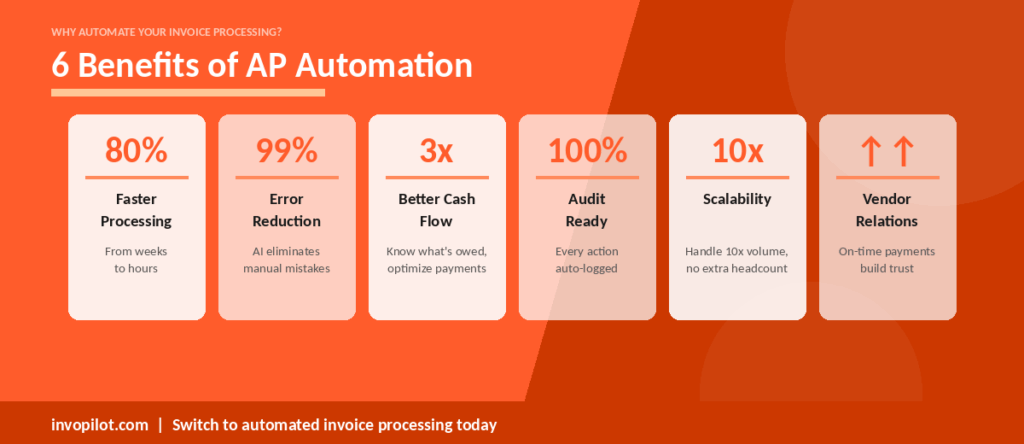 WHY AUTOMATE YOUR INVOICE PROCESSING?

6 Benefits of AP Automation

80%
Faster Processing
From weeks to hours

99%
Error Reduction
AI eliminates manual mistakes

3x
Better Cash Flow
Know what's owed, optimize payments

100%
Audit Ready
Every action auto-logged

10x
Scalability
Handle 10x volume, no extra headcount

↑↑
Vendor Relations
On-time payments build trust

invopilot.com | Switch to automated invoice processing today